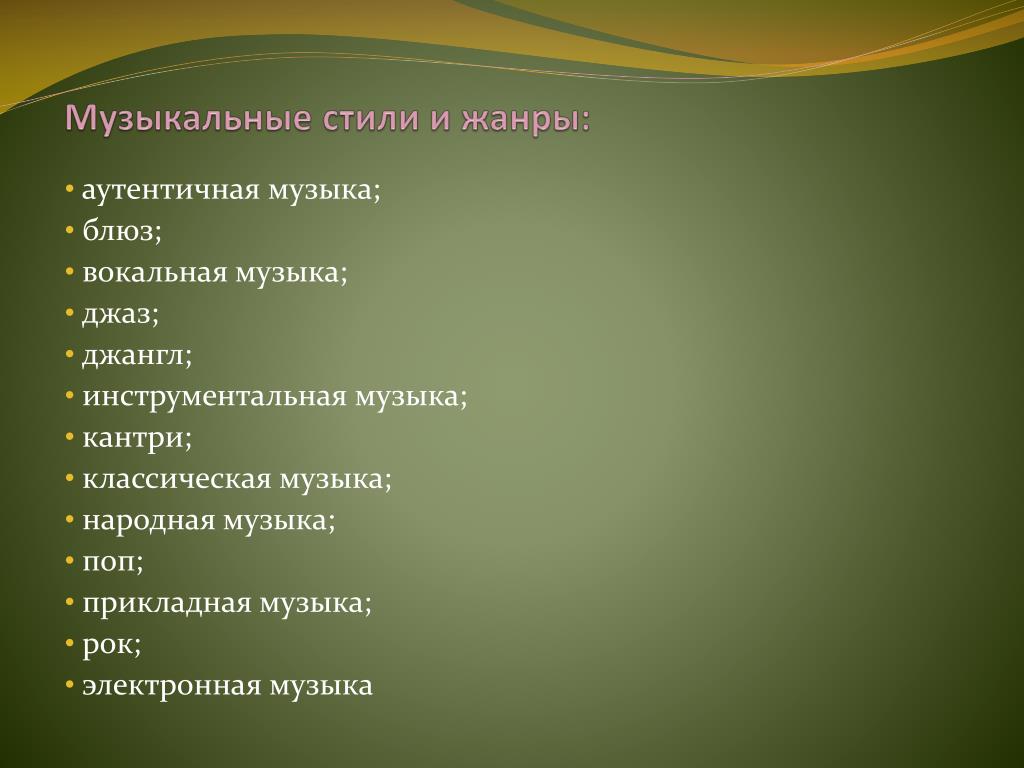 Музыкальные стили и жанры:

• аутентичная музыка;
• блюз;
• вокальная музыка;
• джаз;
• джангл;
• инструментальная музыка;
• кантри;
• классическая музыка;
• народная музыка;
• поп;
• прикладная музыка;
• рок;
• электронная музыка